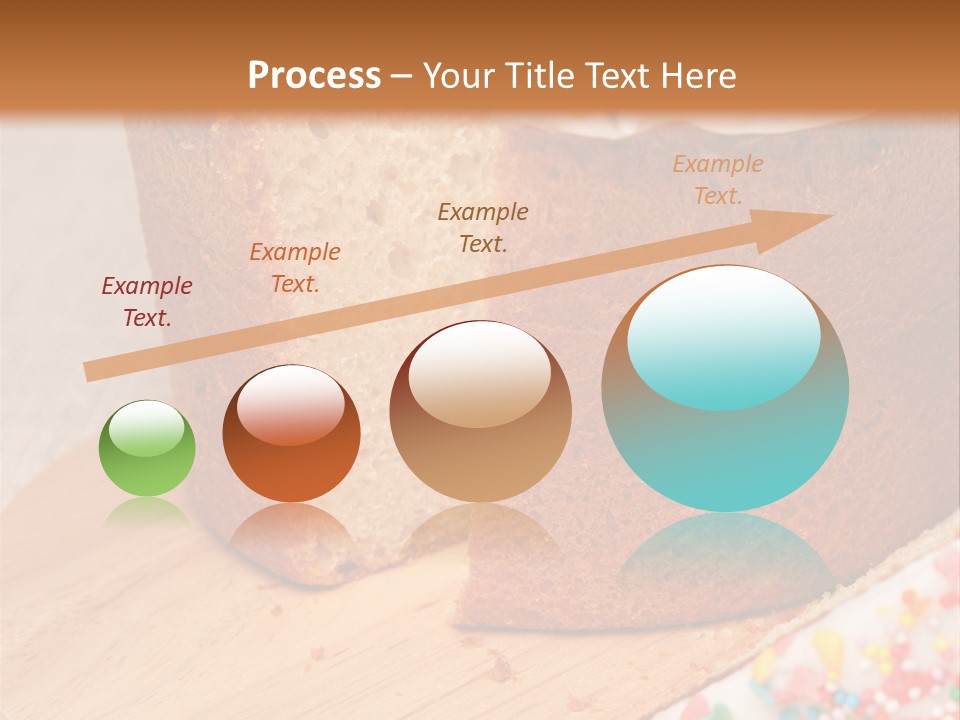 Process – Your Title Text Here

Example Text.

Example Text.

Example Text.

Example Text.